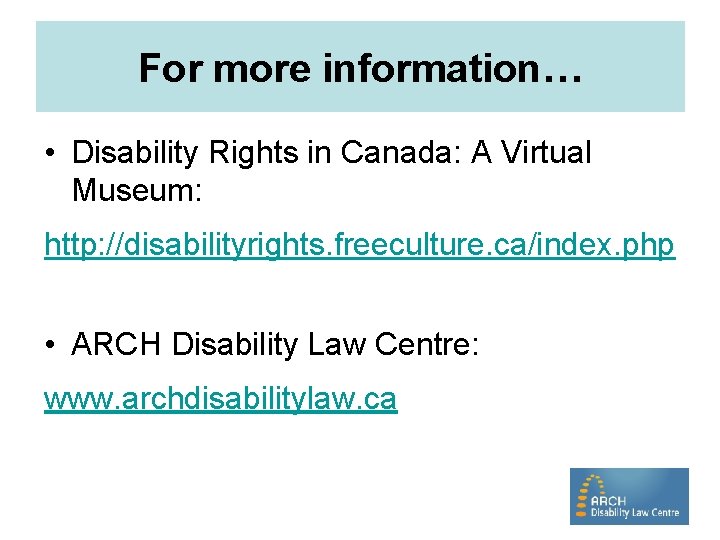 For more information…

• Disability Rights in Canada: A Virtual Museum:

http://disabilityrights.freeculture.ca/index.php

• ARCH Disability Law Centre:

www.archdisabilitylaw.ca

ARCH
Disability Law Centre